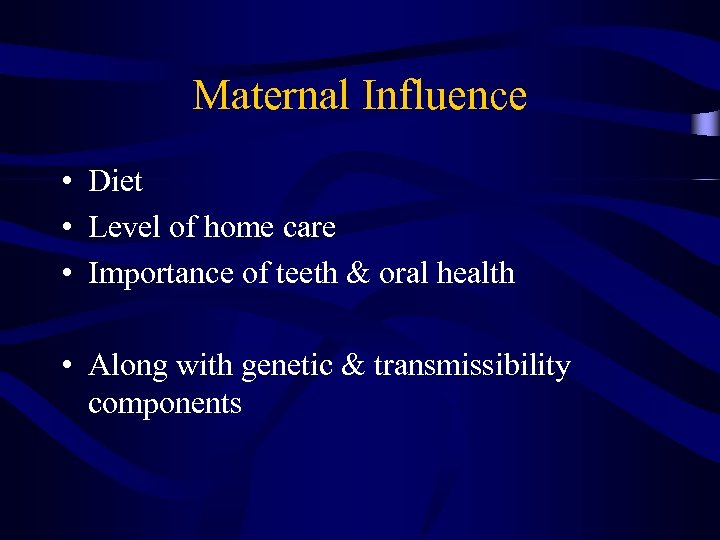 Maternal Influence

• Diet
• Level of home care
• Importance of teeth & oral health

• Along with genetic & transmissibility components